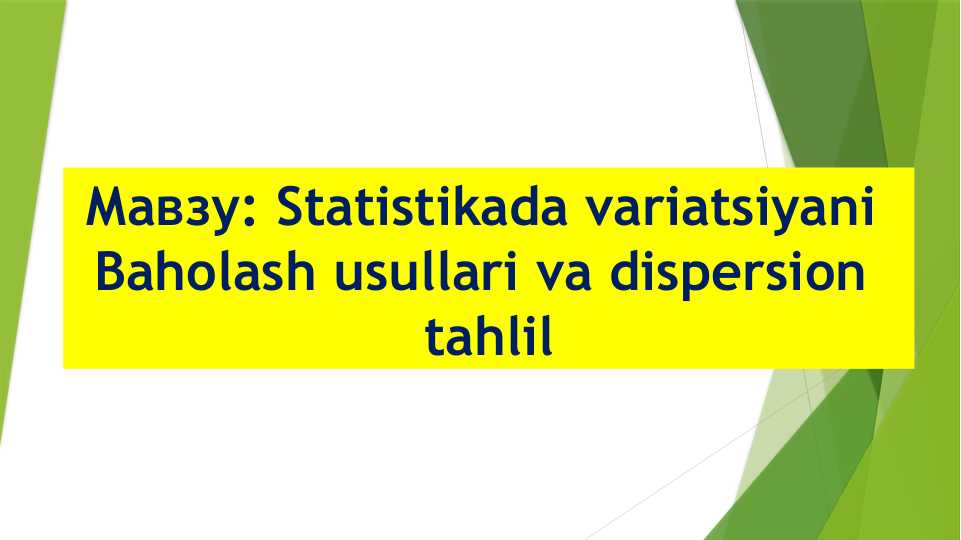 Мавзу: Statistikada variatsiyani Baholash usullari va dispersion tahlil